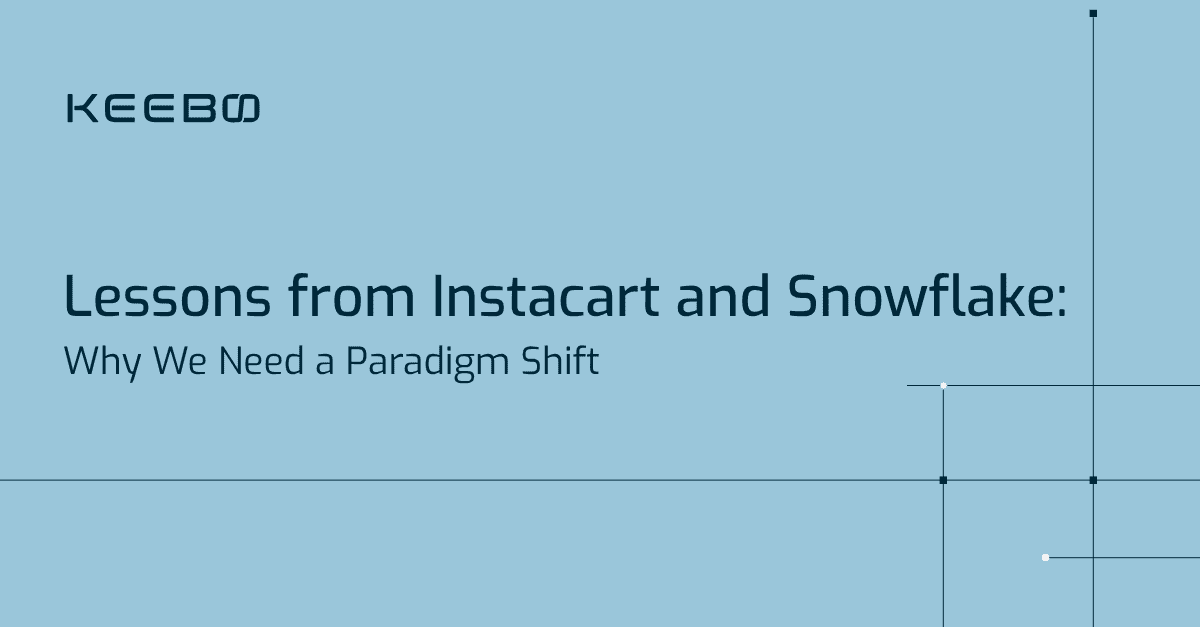 KEEBO

Lessons from Instacart and Snowflake:
Why We Need a Paradigm Shift